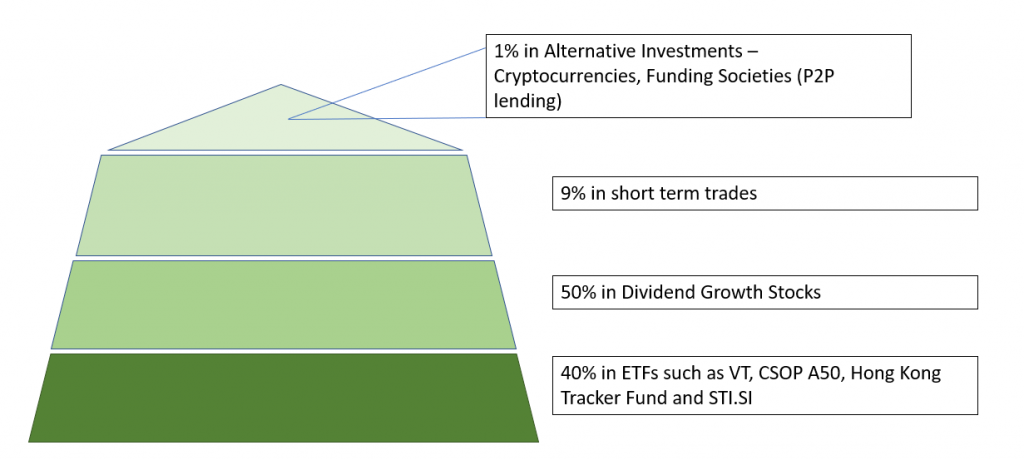 1% in Alternative Investments – Cryptocurrencies, Funding Societies (P2P lending)

9% in short term trades

50% in Dividend Growth Stocks

40% in ETFs such as VT, CSOP A50, Hong Kong Tracker Fund and STI.SI